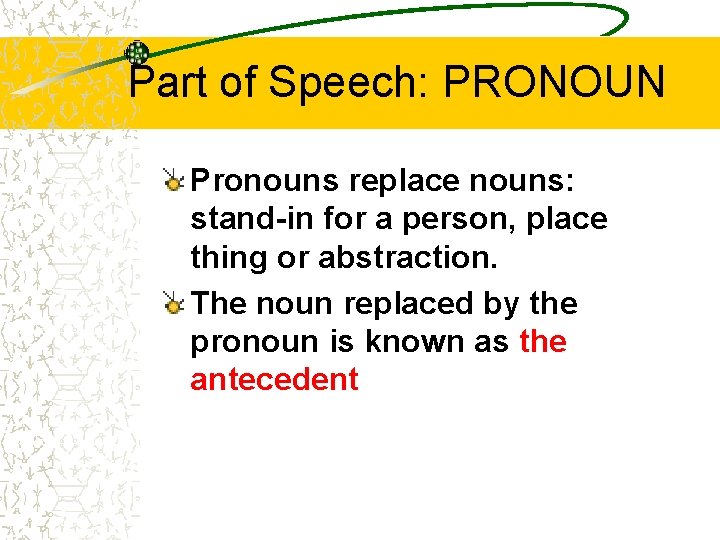 Part of Speech: PRONOUN

Pronouns replace nouns: stand-in for a person, place thing or abstraction.

The noun replaced by the pronoun is known as the antecedent